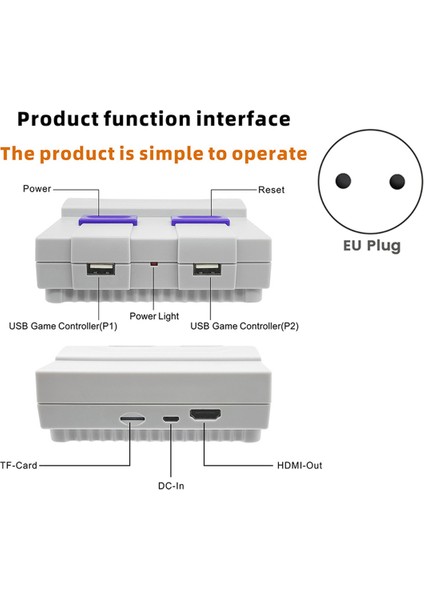 Product function interface

The product is simple to operate

EU Plug

Power

Reset

Power Light

USB Game Controller(P1)

USB Game Controller(P2)

TF-Card

DC-In

HDMI-Out